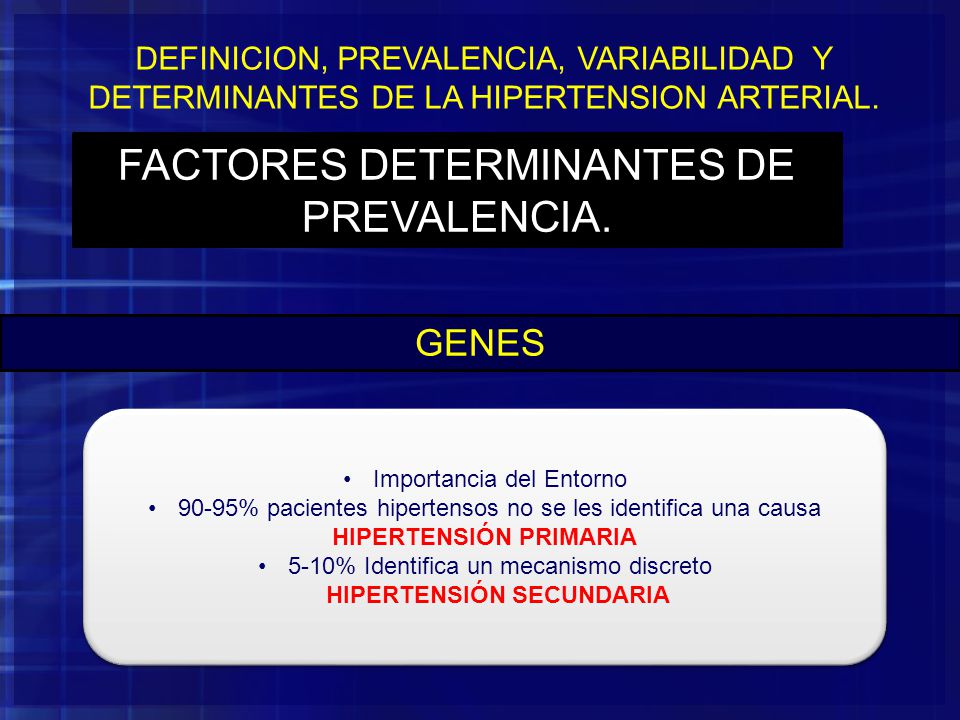 DEFINICION, PREVALENCIA, VARIABILIDAD Y DETERMINANTES DE LA HIPERTENSION ARTERIAL.

FACTORES DETERMINANTES DE PREVALENCIA.

GENES

• Importancia del Entorno
• 90-95% pacientes hipertensos no se les identifica una causa
HIPERTENSIÓN PRIMARIA
• 5-10% Identifica un mecanismo discreto
HIPERTENSIÓN SECUNDARIA